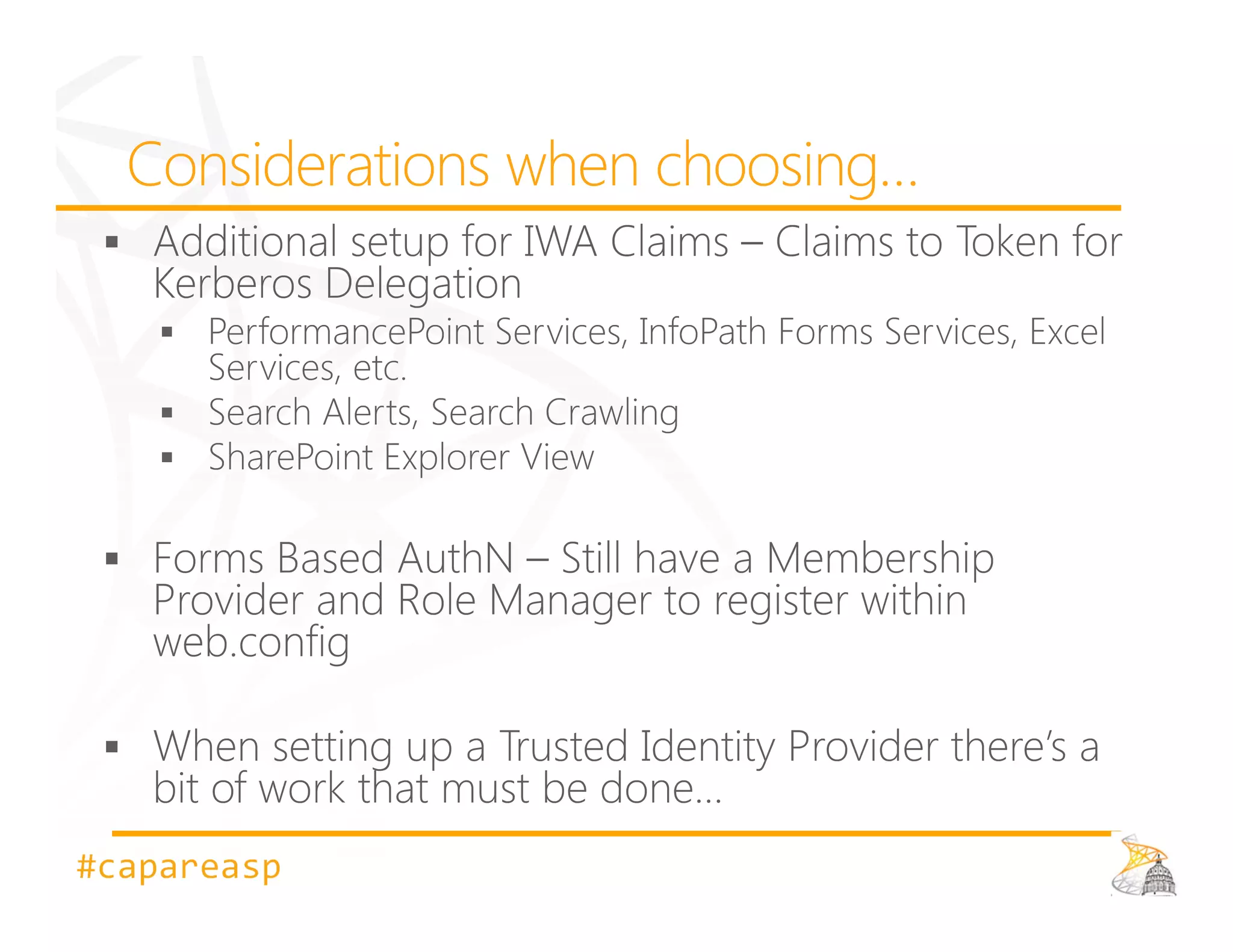 Considerations when choosing…

▪ Additional setup for IWA Claims – Claims to Token for Kerberos Delegation
  ▪ PerformancePoint Services, InfoPath Forms Services, Excel Services, etc.
  ▪ Search Alerts, Search Crawling
  ▪ SharePoint Explorer View

▪ Forms Based AuthN – Still have a Membership Provider and Role Manager to register within web.config

▪ When setting up a Trusted Identity Provider there's a bit of work that must be done…

#capareasp